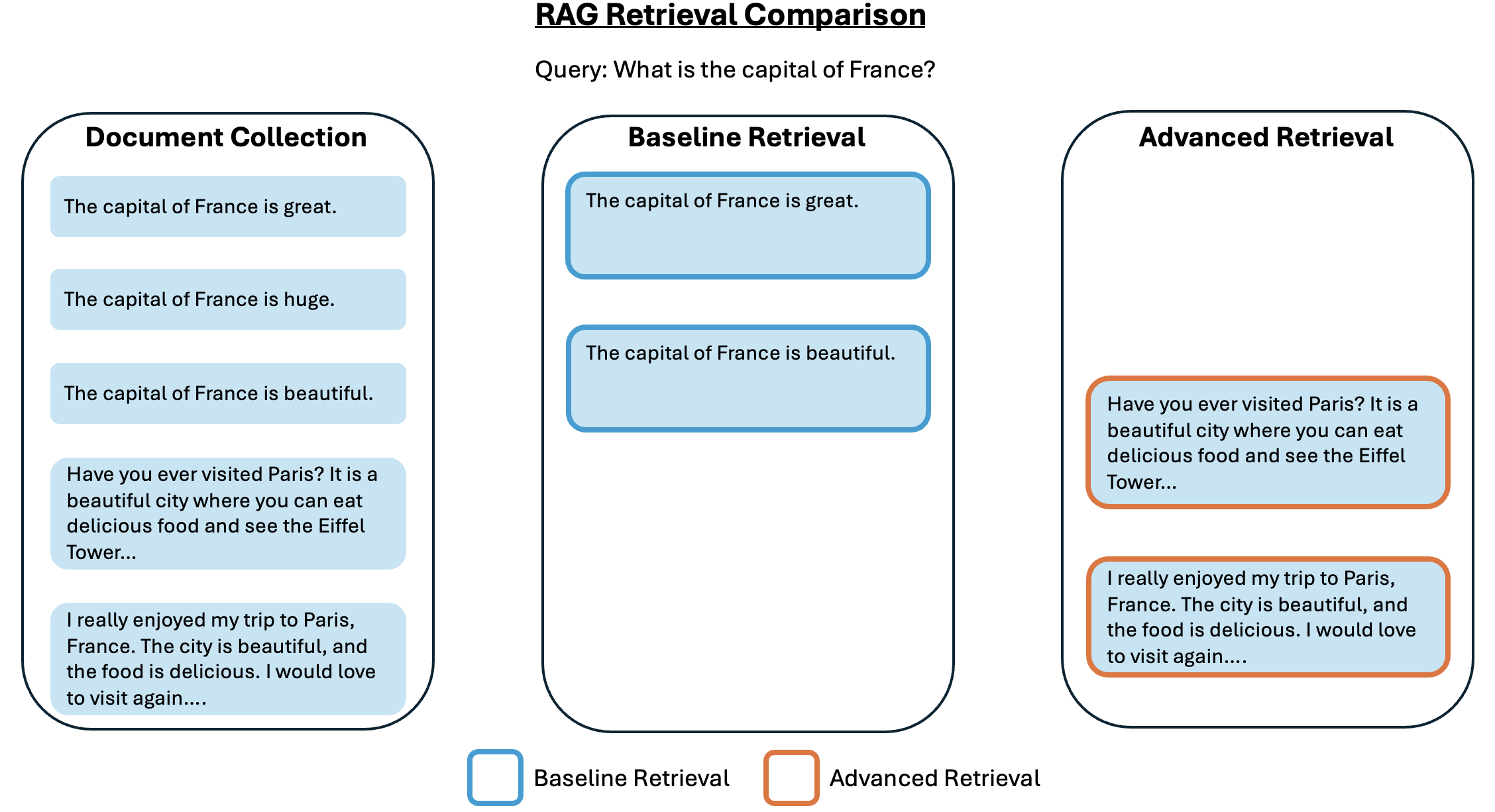 RAG Retrieval Comparison

Query: What is the capital of France?

Document Collection

The capital of France is great.

The capital of France is huge.

The capital of France is beautiful.

Have you ever visited Paris? It is a beautiful city where you can eat delicious food and see the Eiffel Tower...

I really enjoyed my trip to Paris, France. The city is beautiful, and the food is delicious. I would love to visit again....

Baseline Retrieval

The capital of France is great.

The capital of France is beautiful.

Advanced Retrieval

Have you ever visited Paris? It is a beautiful city where you can eat delicious food and see the Eiffel Tower...

I really enjoyed my trip to Paris, France. The city is beautiful, and the food is delicious. I would love to visit again....

Baseline Retrieval

Advanced Retrieval